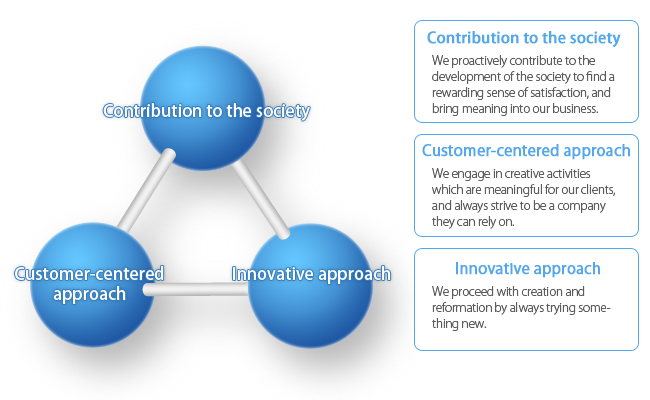 Contribution to the society

Customer-centered approach

Innovative approach

Contribution to the society

We proactively contribute to the development of the society to find a rewarding sense of satisfaction, and bring meaning into our business.

Customer-centered approach

We engage in creative activities which are meaningful for our clients, and always strive to be a company they can rely on.

Innovative approach

We proceed with creation and reformation by always trying something new.